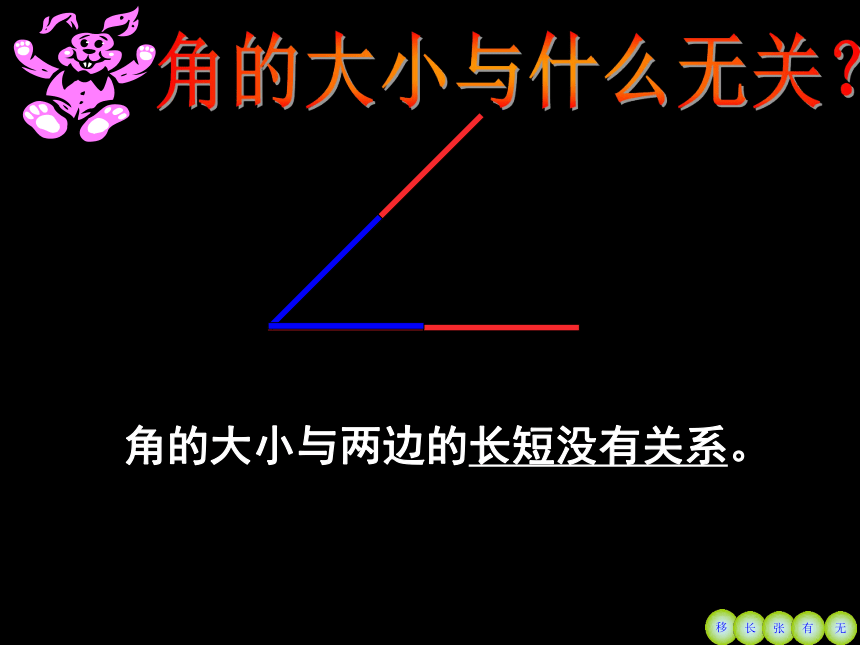 角的大小与什么无关？

角的大小与两边的长短没有关系。

移 长 张 有 无